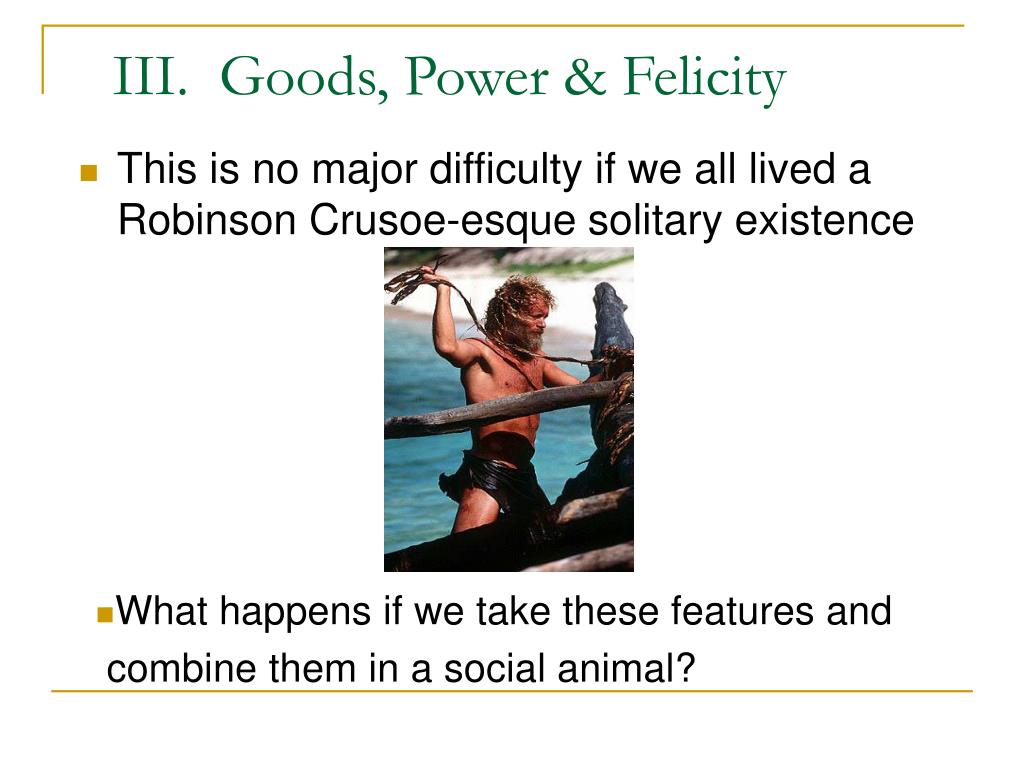 III. Goods, Power & Felicity

This is no major difficulty if we all lived a Robinson Crusoe-esque solitary existence

What happens if we take these features and combine them in a social animal?